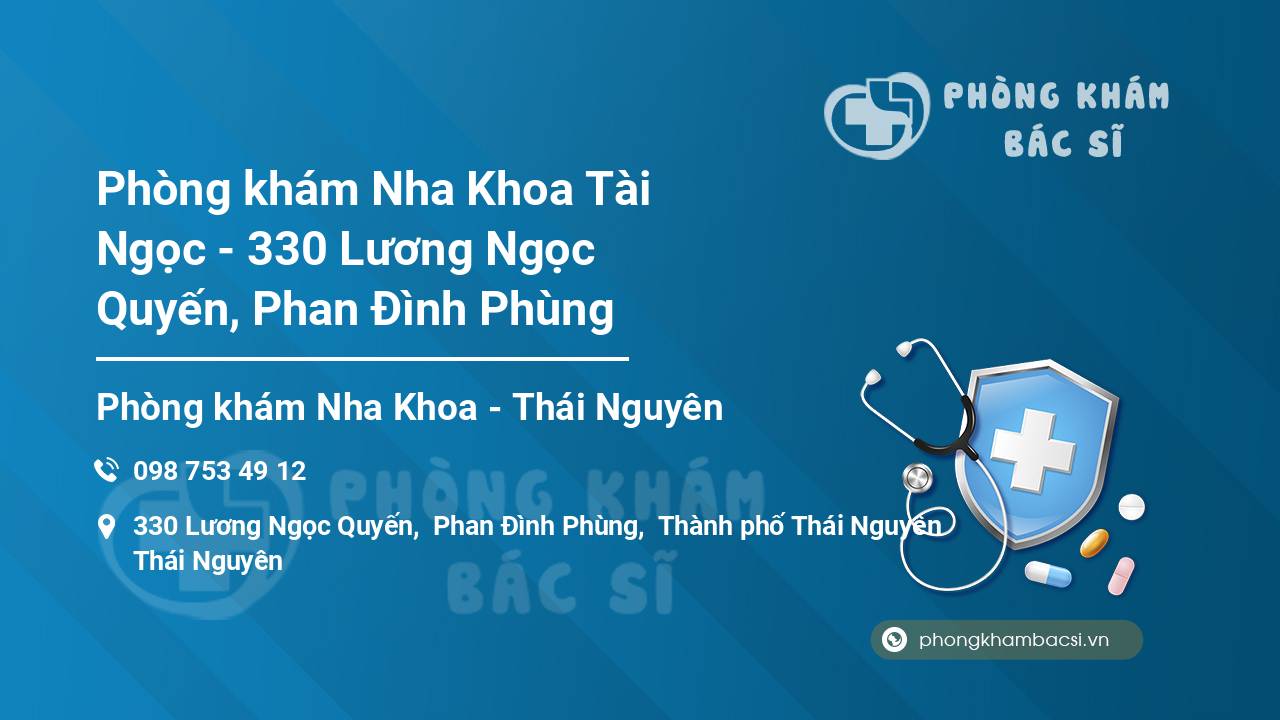 PHÒNG KHÁM BÁC SĨ

Phòng khám Nha Khoa Tài Ngọc - 330 Lương Ngọc Quyến, Phan Đình Phùng

Phòng khám Nha Khoa - Thái Nguyên

098 753 49 12

330 Lương Ngọc Quyến, Phan Đình Phùng, Thành phố Thái Nguyên Thái Nguyên

PHÒNG KHÁM BÁC SĨ

phongkhambacsi.vn